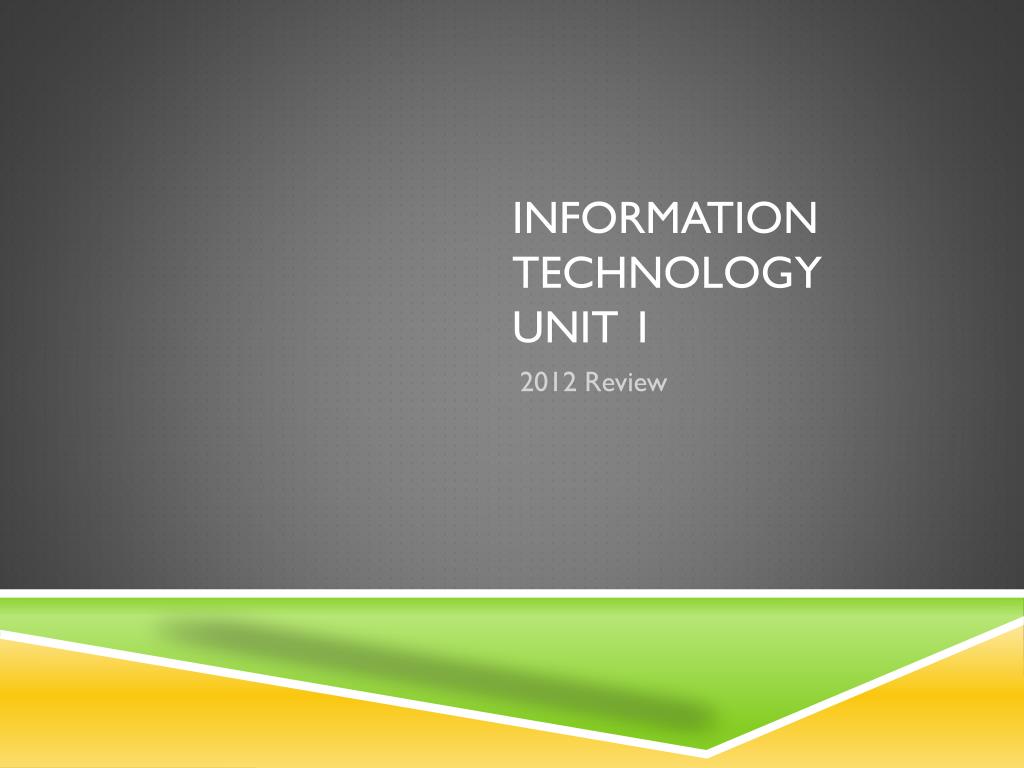 INFORMATION TECHNOLOGY UNIT 1

2012 Review